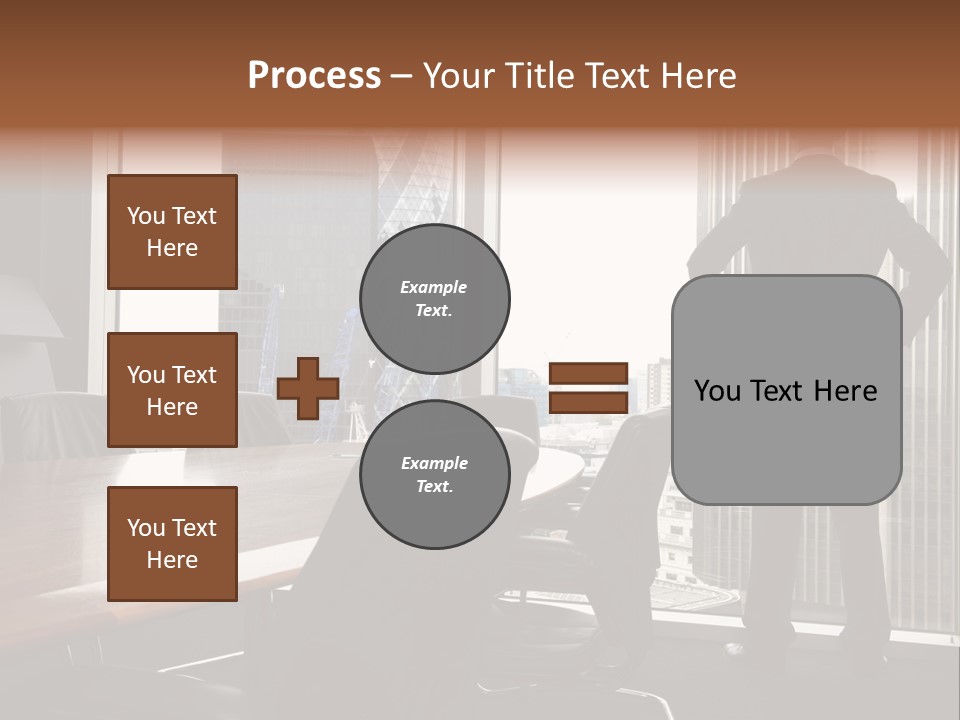 Process – Your Title Text Here

You Text Here

You Text Here

You Text Here

Example Text.

Example Text.

You Text Here